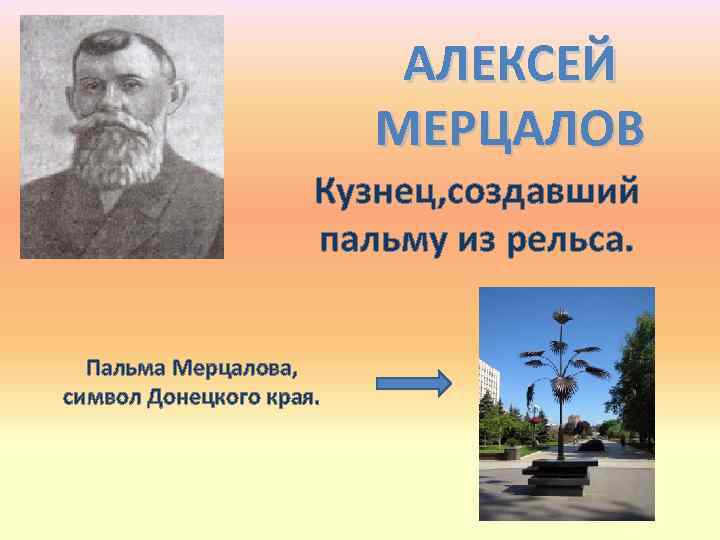 АЛЕКСЕЙ МЕРЦАЛОВ

Кузнец,создавший пальму из рельса.

Пальма Мерцалова, символ Донецкого края.